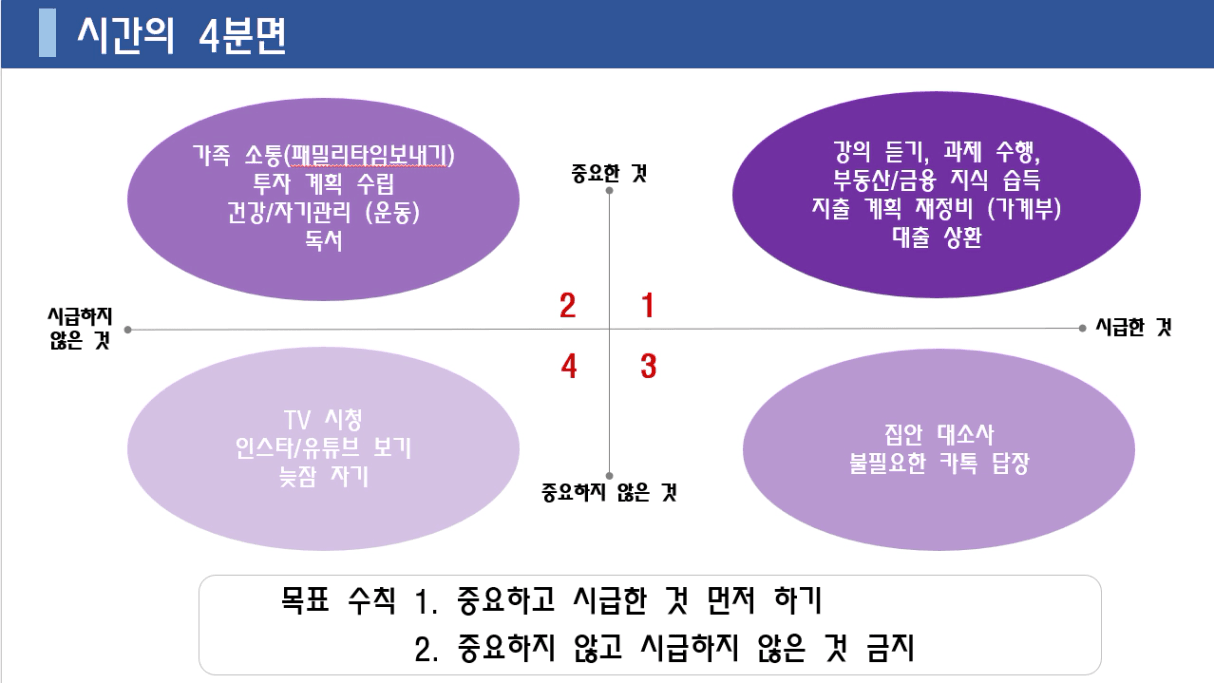 시간의 4분면

가족 소통(패밀리타임보내기)
투자 계획 수립
건강/자기관리 (운동)
독서

중요한 것

강의 듣기, 과제 수행,
부동산/금융 지식 습득
지출 계획 재정비 (가계부)
대출 상환

시급하지 않은 것

2 1

시급한 것

4 3

TV 시청
인스타/유튜브 보기
늦잠 자기

중요하지 않은 것

집안 대소사
불필요한 카톡 답장

목표 수칙 1. 중요하고 시급한 것 먼저 하기
2. 중요하지 않고 시급하지 않은 것 금지